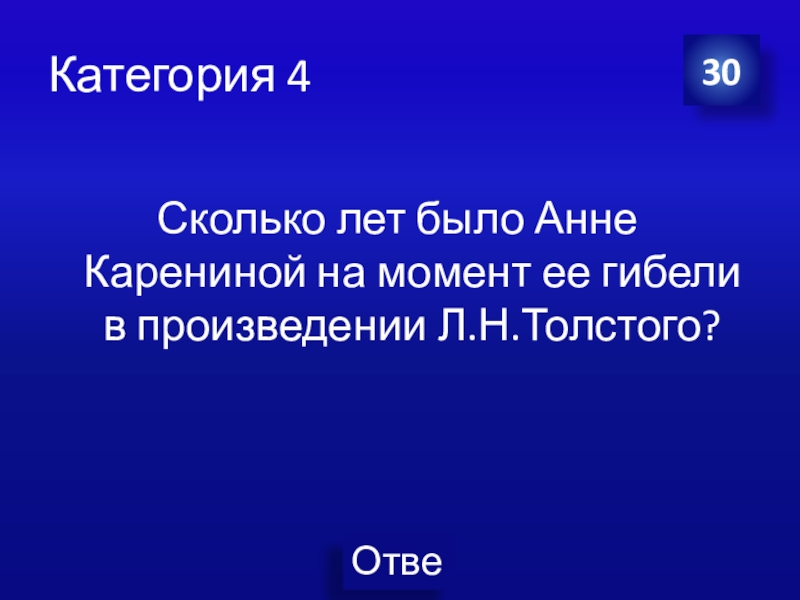 Категория 4

30

Сколько лет было Анне Карениной на момент ее гибели в произведении Л.Н.Толстого?

Отве